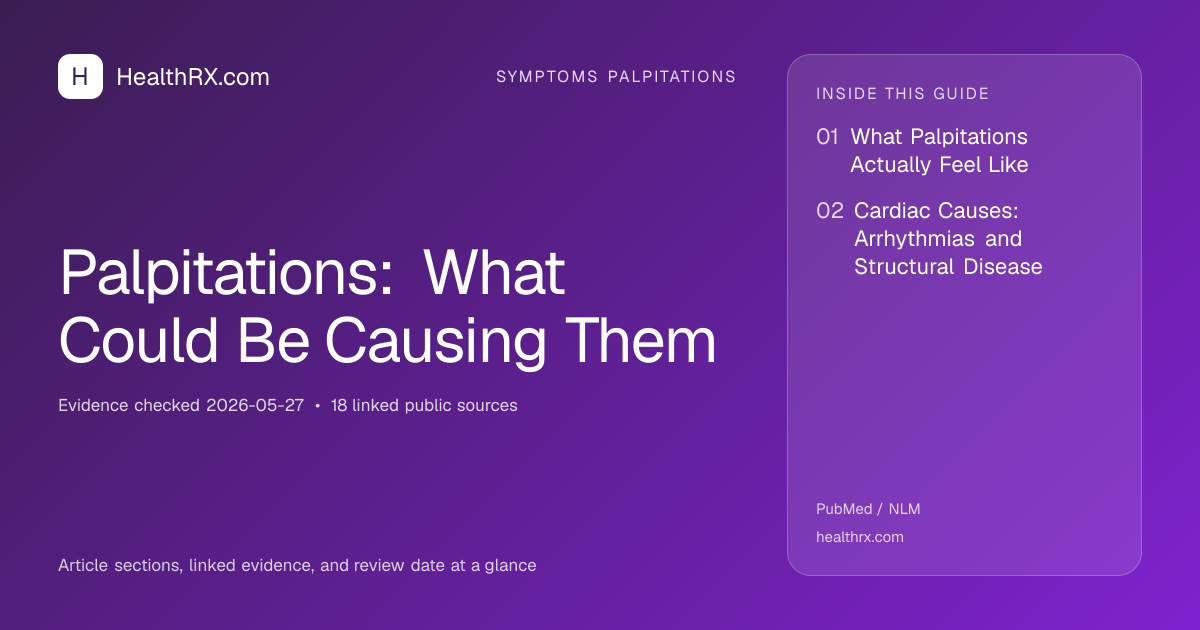 H HealthRX.com

SYMPTOMS PALPITATIONS

Palpitations: What Could Be Causing Them

Evidence checked 2026-05-27 • 18 linked public sources

Article sections, linked evidence, and review date at a glance

INSIDE THIS GUIDE

01 What Palpitations Actually Feel Like

02 Cardiac Causes: Arrhythmias and Structural Disease

PubMed / NLM

healthrx.com